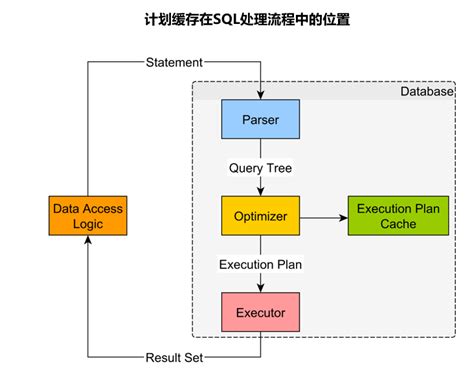 计划缓存在SQL处理流程中的位置

Statement

Database

Parser

Query Tree

Data Access Logic

Optimizer

Execution Plan Cache

Execution Plan

Executor

Result Set